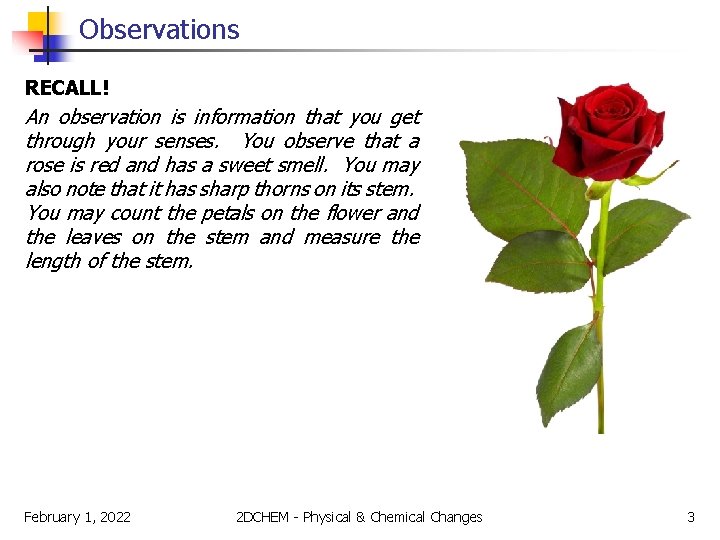 Observations

RECALL!

An observation is information that you get through your senses. You observe that a rose is red and has a sweet smell. You may also note that it has sharp thorns on its stem. You may count the petals on the flower and the leaves on the stem and measure the length of the stem.

February 1, 2022

2DCHEM - Physical & Chemical Changes

3